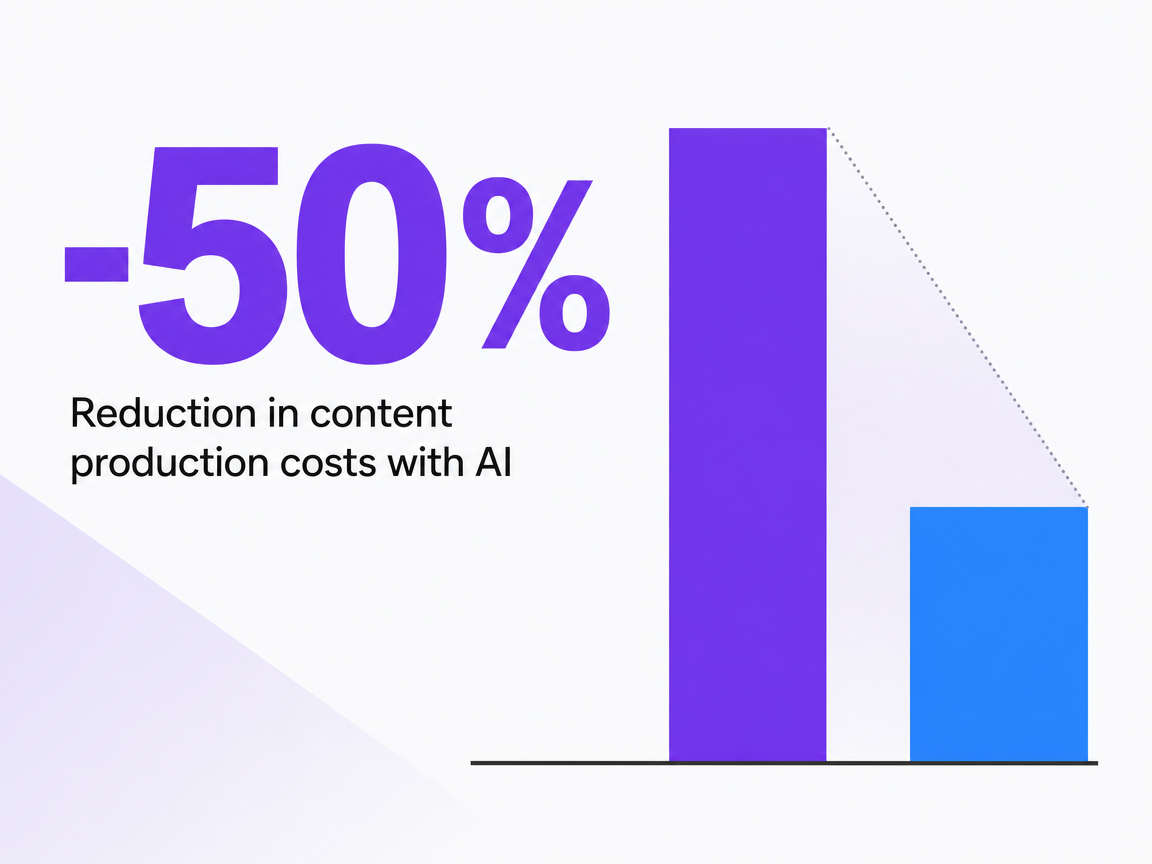 -50%

Reduction in content production costs with AI